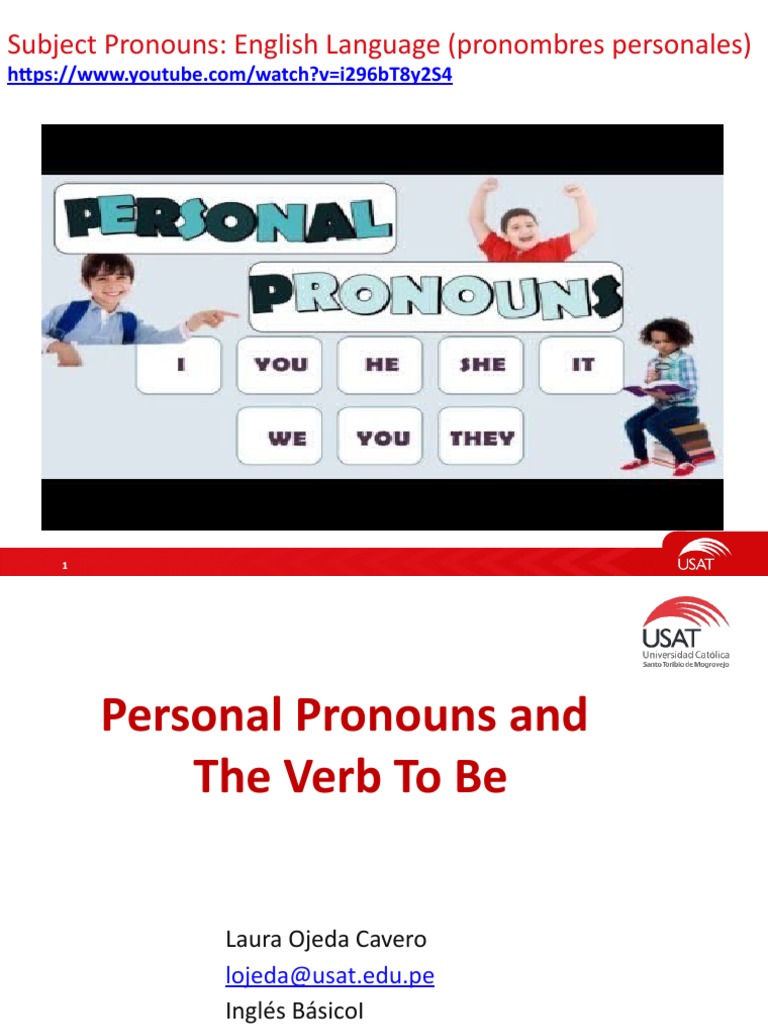 Subject Pronouns: English Language (pronombres personales)
https://www.youtube.com/watch?v=i296bT8y2S4

PERSONAL
PRONOUNS
I YOU HE SHE IT
WE YOU THEY

1
USAT

USAT
Universidad Católica
Santo Toribio de Mogrovejo

Personal Pronouns and The Verb To Be

Laura Ojeda Cavero
lojeda@usat.edu.pe
Inglés BásicoI